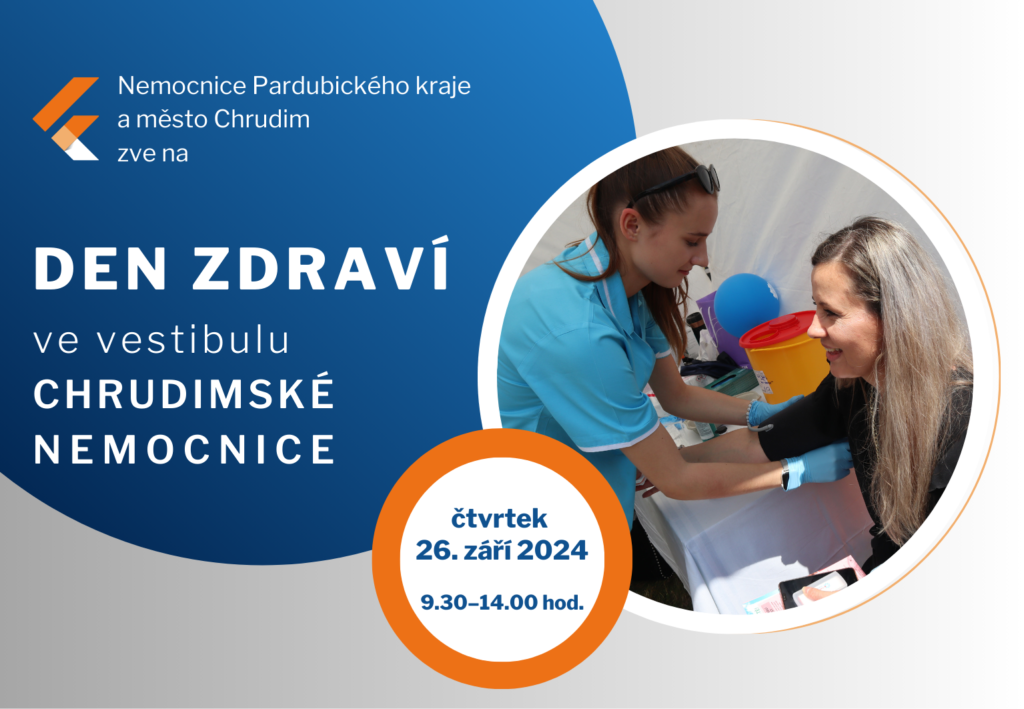 Nemocnice Pardubického kraje
a město Chrudim
zve na

DEN ZDRAVÍ
ve vestibulu
CHRUDIMSKÉ
NEMOCNICE

čtvrtek
26. září 2024
9.30–14.00 hod.